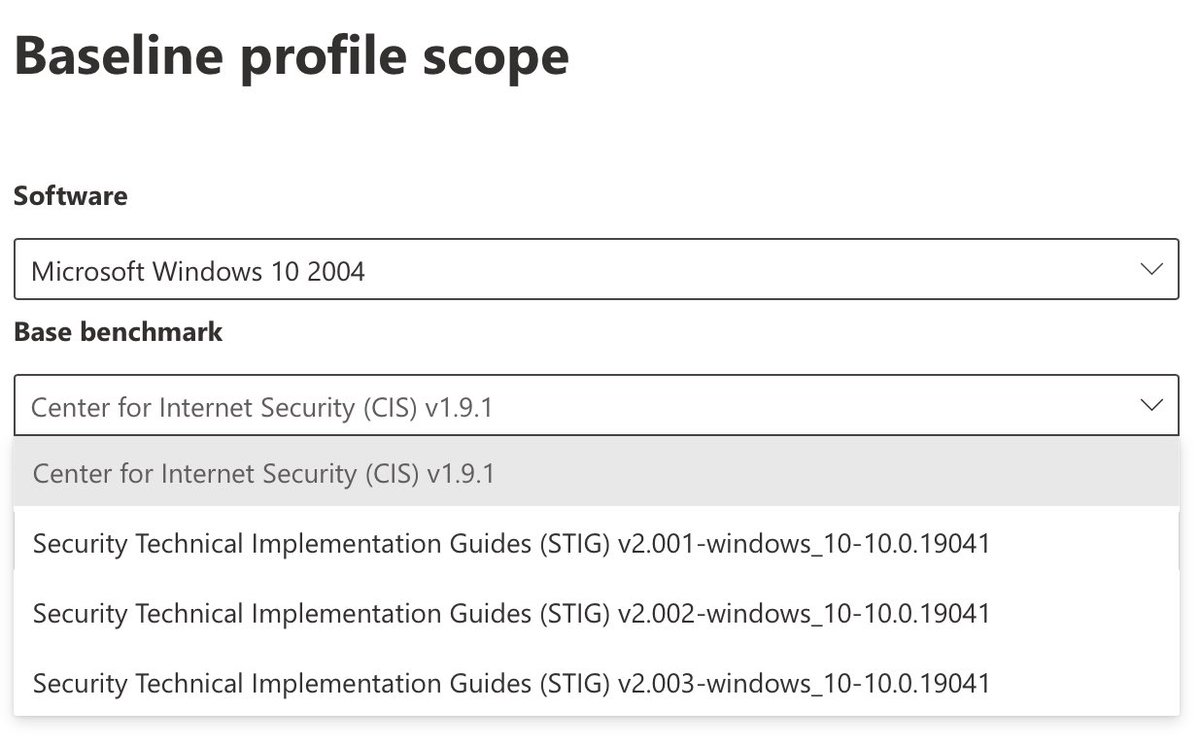 Baseline profile scope

Software

Microsoft Windows 10 2004

Base benchmark

Center for Internet Security (CIS) v1.9.1

Center for Internet Security (CIS) v1.9.1

Security Technical Implementation Guides (STIG) v2.001-windows_10-10.0.19041

Security Technical Implementation Guides (STIG) v2.002-windows_10-10.0.19041

Security Technical Implementation Guides (STIG) v2.003-windows_10-10.0.19041